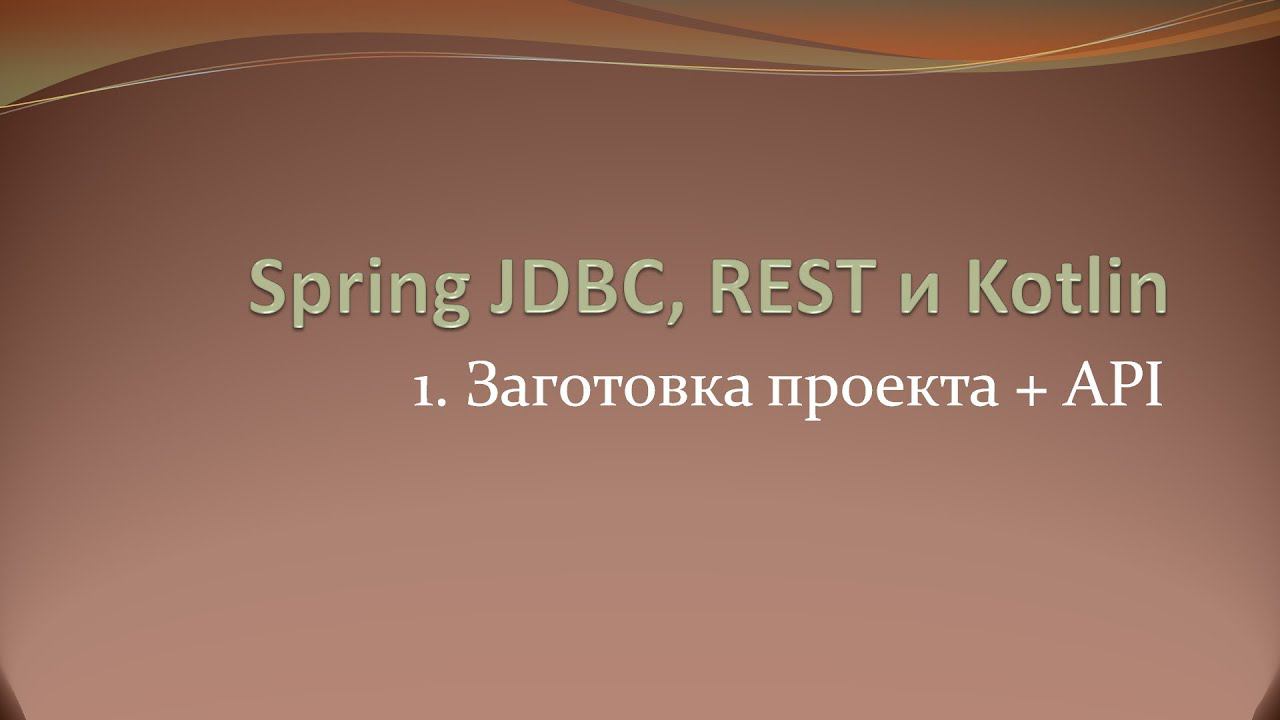 Spring JDBC, REST и Kotlin

1. Заготовка проекта + API